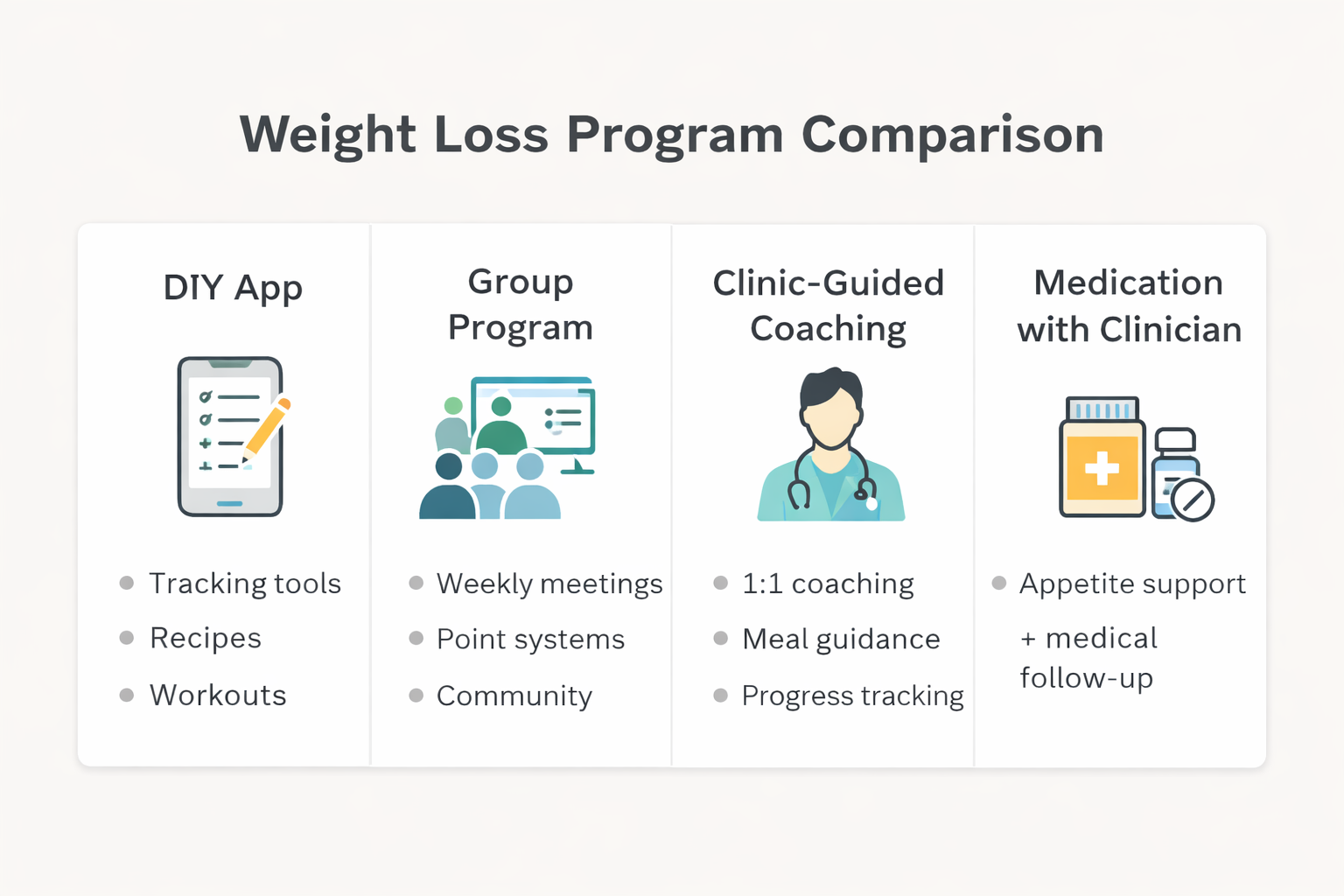 Weight Loss Program Comparison

DIY App

- Tracking tools
- Recipes
- Workouts

Group Program

- Weekly meetings
- Point systems
- Community

Clinic-Guided Coaching

- 1:1 coaching
- Meal guidance
- Progress tracking

Medication with Clinician

- Appetite support + medical follow-up